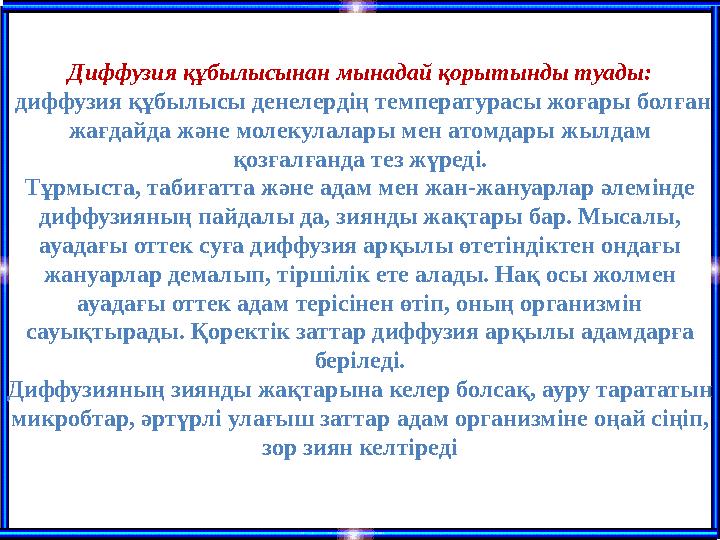 Диффузия құбылысынан мынадай қорытынды туады:
диффузия құбылысы денелердің температурасы жоғары болған жағдайда және молекулалары мен атомдары жылдам қозғалғанда тез жүреді.
Тұрмыста, табиғатта және адам мен жан-жануарлар әлемінде диффузияның пайдалы да, зиянды жақтары бар. Мысалы, ауадағы оттек суға диффузия арқылы өтетіндіктен ондағы жануарлар демалып, тіршілік ете алады. Нақ осы жолмен ауадағы оттек адам терісінен өтіп, оның организмін сауықтырады. Қоректік заттар диффузия арқылы адамдарға беріледі.
Диффузияның зиянды жақтарына келер болсақ, ауру тарататын микробтар, әртүрлі улағыш заттар адам организміне оңай сіңіп, зор зиян келтіреді